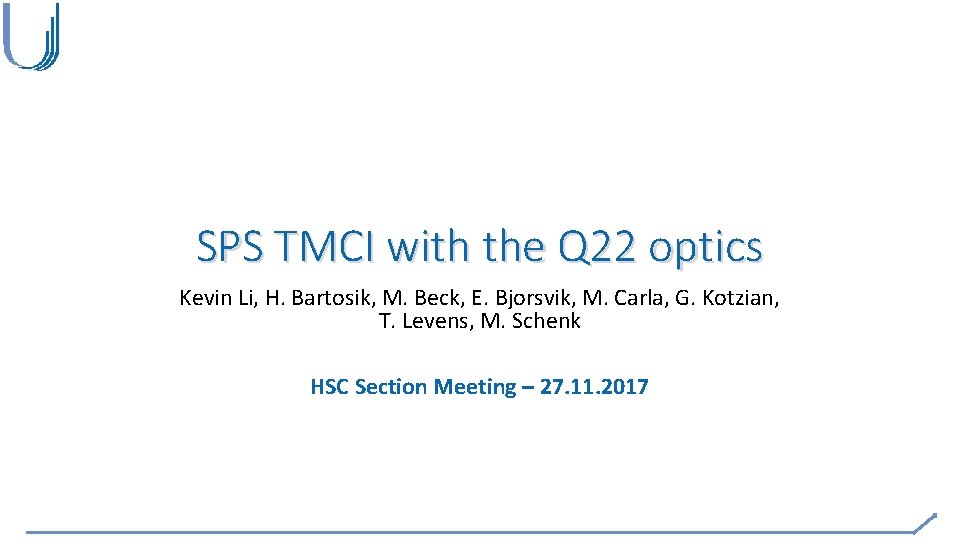 SPS TMCI with the Q22 optics

Kevin Li, H. Bartosik, M. Beck, E. Bjorsvik, M. Carla, G. Kotzian, T. Levens, M. Schenk

HSC Section Meeting – 27.11.2017